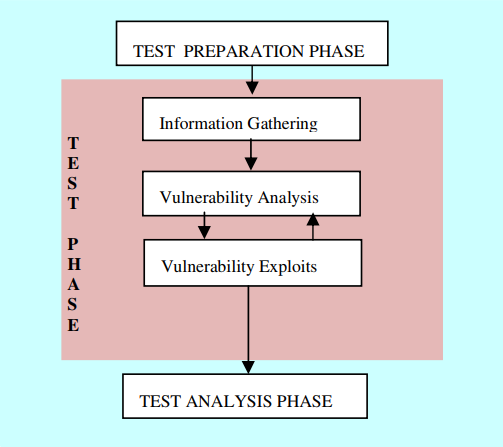 TEST PREPARATION PHASE

TEST PHASE

Information Gathering

Vulnerability Analysis

Vulnerability Exploits

TEST ANALYSIS PHASE